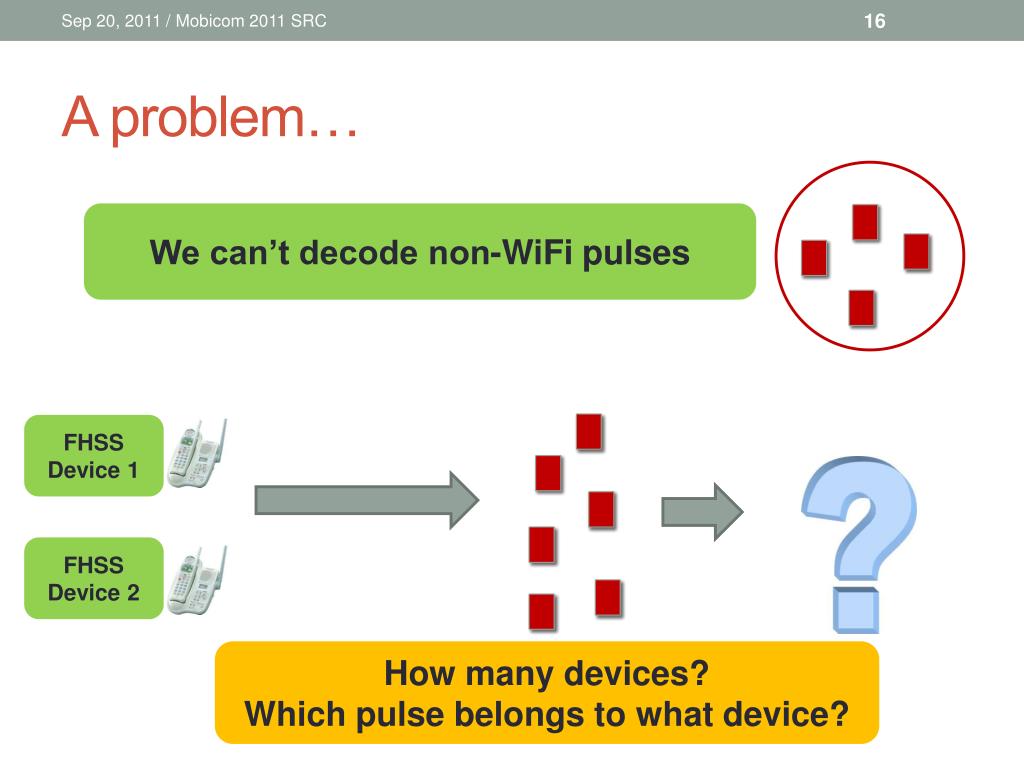 Sep 20, 2011 / Mobicom 2011 SRC

16

A problem…

We can’t decode non-WiFi pulses

FHSS Device 1

FHSS Device 2

?

How many devices?
Which pulse belongs to what device?